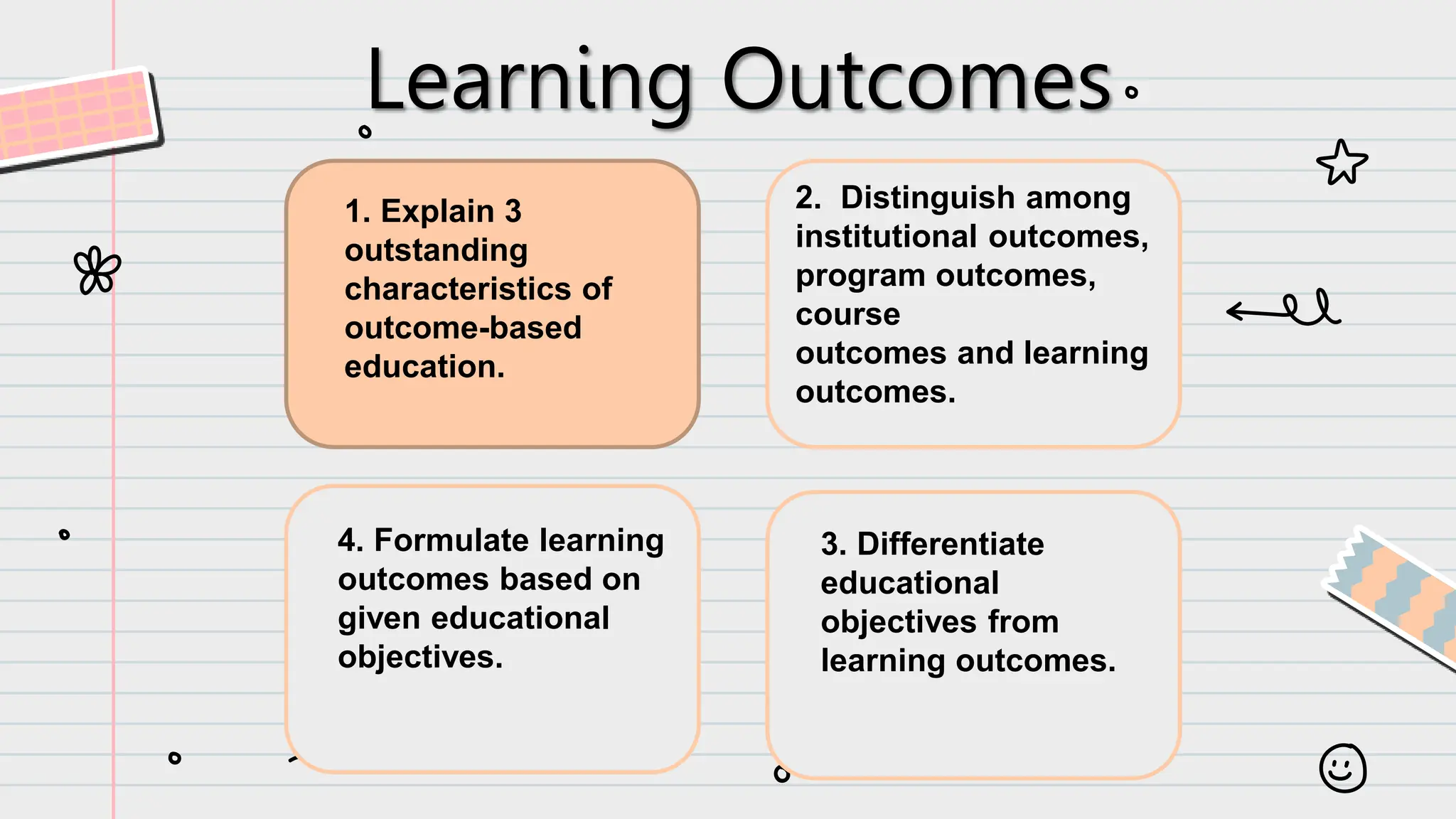 Learning Outcomes

1. Explain 3 outstanding characteristics of outcome-based education.

2. Distinguish among institutional outcomes, program outcomes, course outcomes and learning outcomes.

4. Formulate learning outcomes based on given educational objectives.

3. Differentiate educational objectives from learning outcomes.